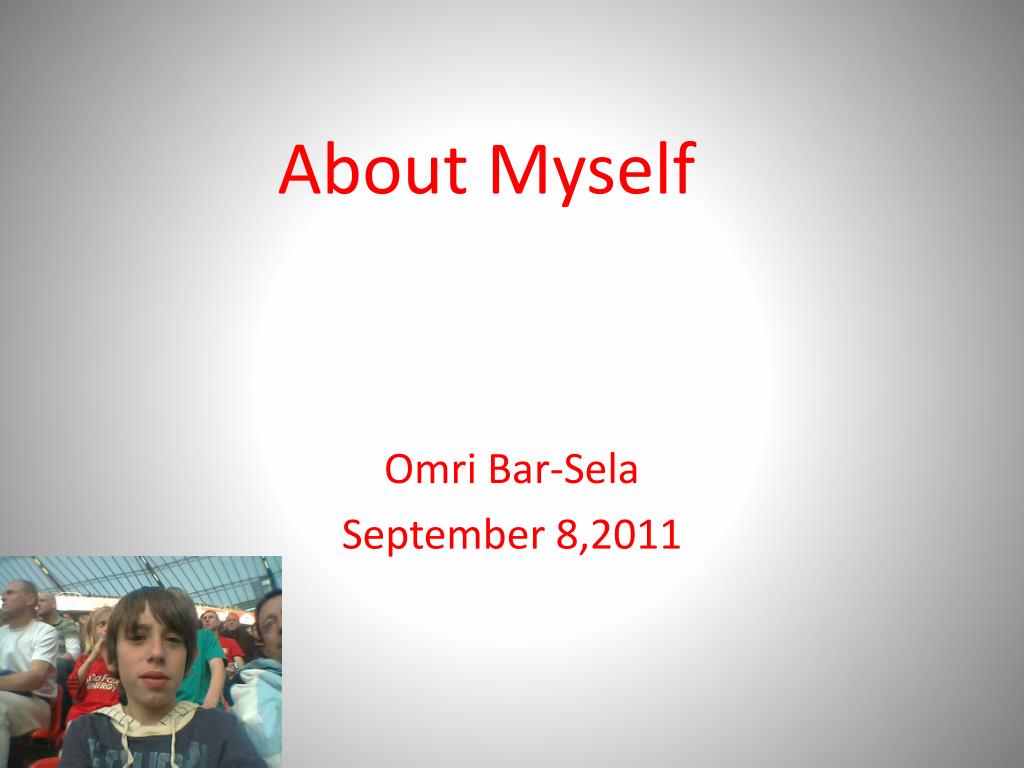 About Myself

Omri Bar-Sela
September 8,2011